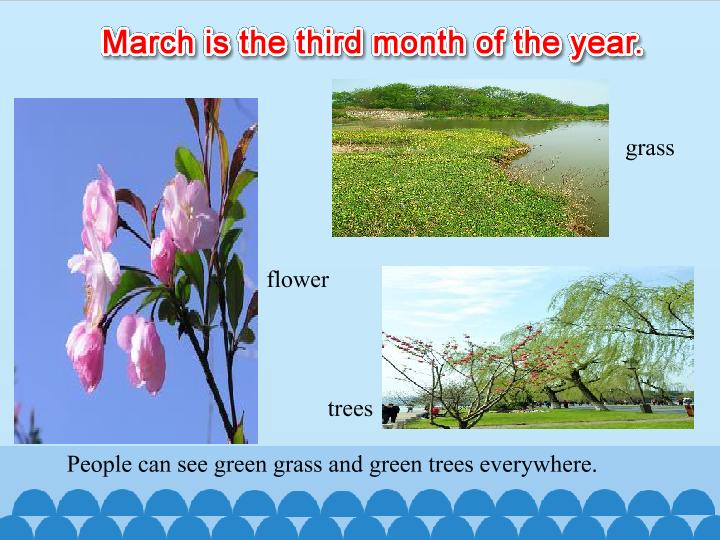 March is the third month of the year.

grass

flower

trees

People can see green grass and green trees everywhere.